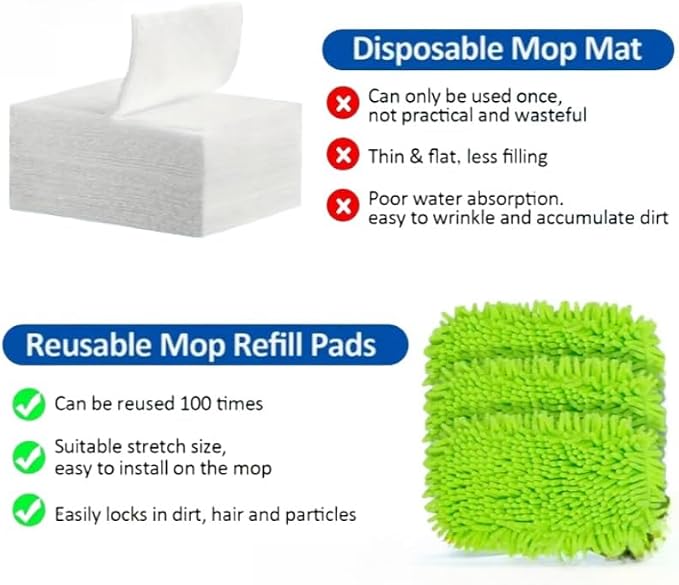 Disposable Mop Mat

Can only be used once, not practical and wasteful

Thin & flat, less filling

Poor water absorption. easy to wrinkle and accumulate dirt

Reusable Mop Refill Pads

Can be reused 100 times

Suitable stretch size, easy to install on the mop

Easily locks in dirt, hair and particles